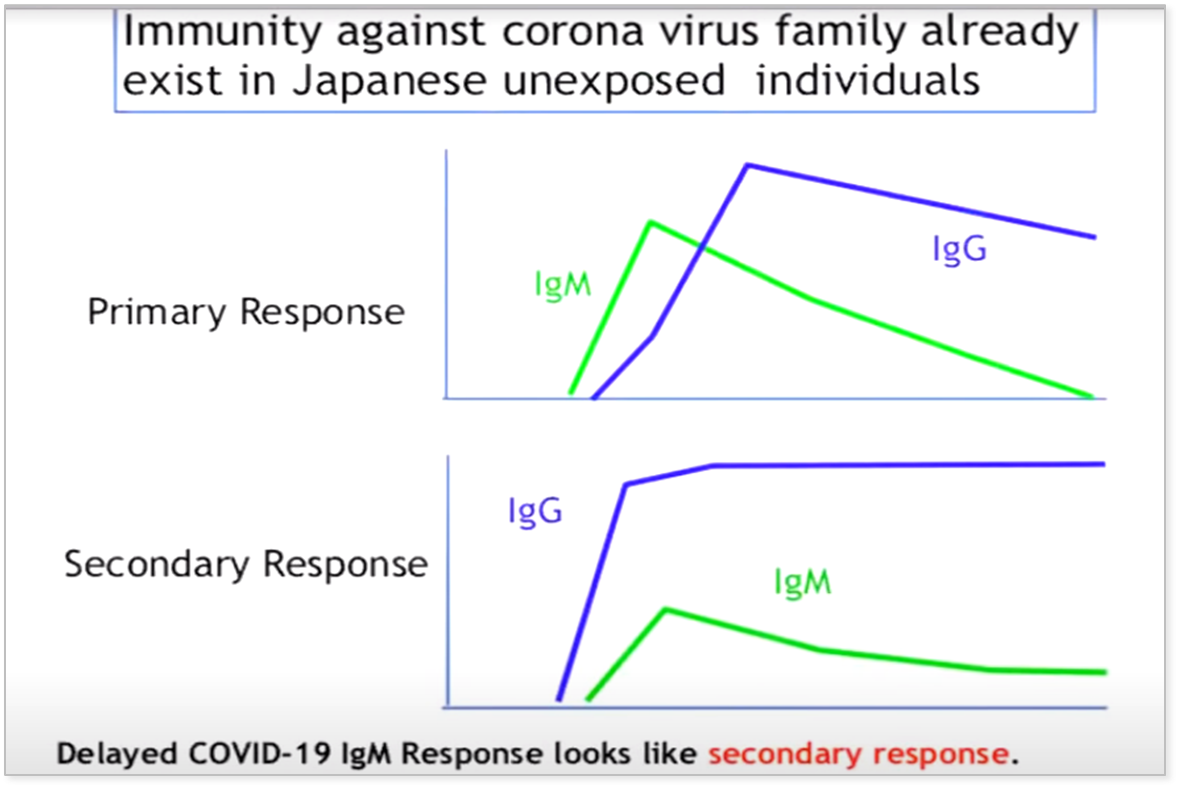 Immunity against corona virus family already exist in Japanese unexposed individuals

Primary Response

IgM

IgG

Secondary Response

IgG

IgM

Delayed COVID-19 IgM Response looks like secondary response.